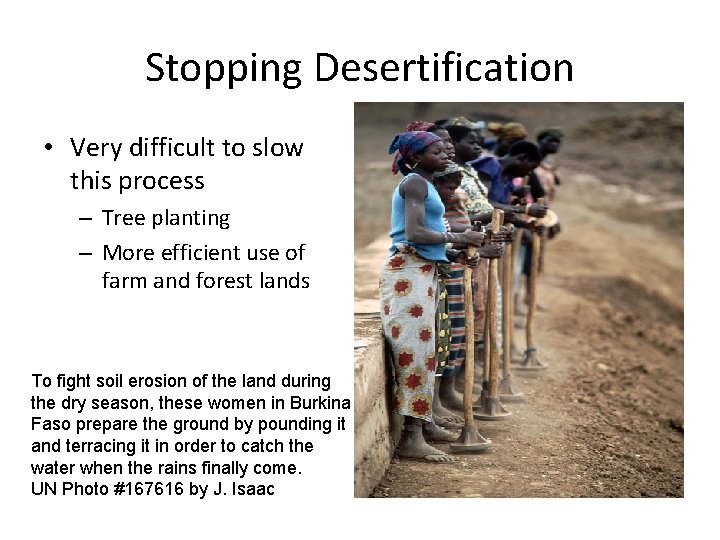 Stopping Desertification

• Very difficult to slow this process
– Tree planting
– More efficient use of farm and forest lands

To fight soil erosion of the land during the dry season, these women in Burkina Faso prepare the ground by pounding it and terracing it in order to catch the water when the rains finally come.
UN Photo #167616 by J. Isaac